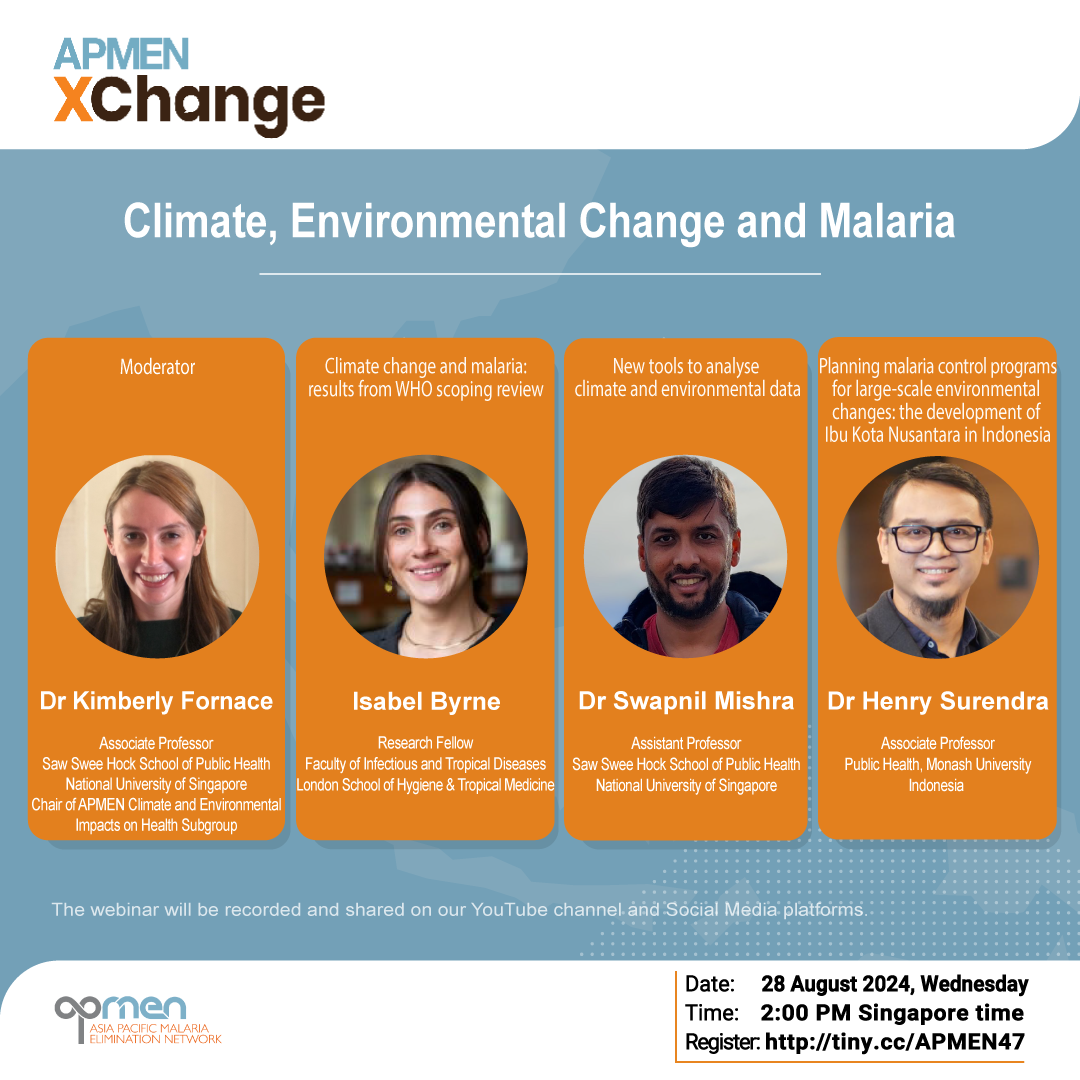 APMEN
XChange

Climate, Environmental Change and Malaria

Moderator

Dr Kimberly Fornace

Associate Professor
Saw Swee Hock School of Public Health
National University of Singapore
Chair of APMEN Climate and Environmental Impacts on Health Subgroup

Climate change and malaria: results from WHO scoping review

Isabel Byrne

Research Fellow
Faculty of Infectious and Tropical Diseases
London School of Hygiene & Tropical Medicine

New tools to analyse climate and environmental data

Dr Swapnil Mishra

Assistant Professor
Saw Swee Hock School of Public Health
National University of Singapore

Planning malaria control programs for large-scale environmental changes: the development of Ibu Kota Nusantara in Indonesia

Dr Henry Surendra

Associate Professor
Public Health, Monash University
Indonesia

The webinar will be recorded and shared on our YouTube channel and Social Media platforms.

apmen
ASIA PACIFIC MALARIA ELIMINATION NETWORK

Date: 28 August 2024, Wednesday
Time: 2:00 PM Singapore time
Register: http://tiny.cc/APMEN47